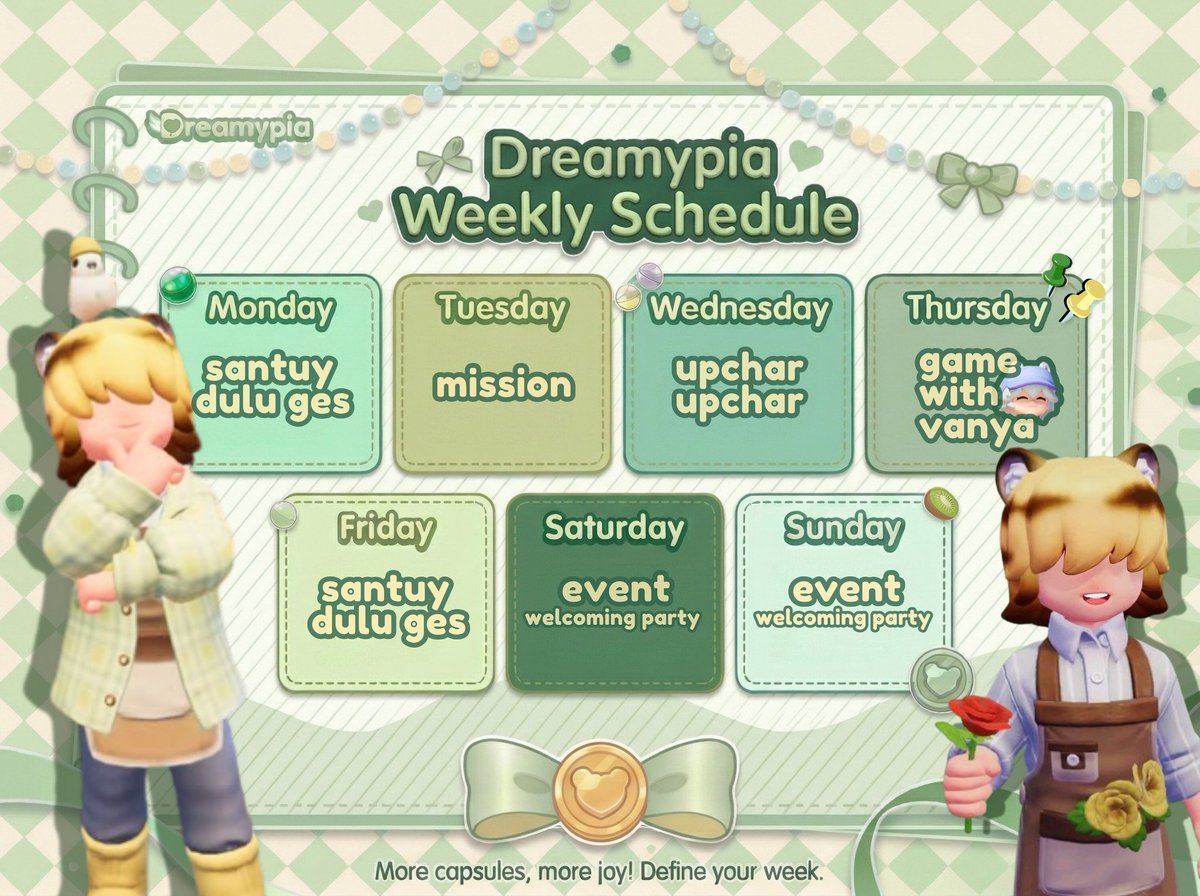 Dreamypia

Dreamypia Weekly Schedule

Monday
santuy dulu ges

Tuesday
mission

Wednesday
upchar upchar

Thursday
game with vanya

Friday
santuy dulu ges

Saturday
event
welcoming party

Sunday
event
welcoming party

More capsules, more joy! Define your week.